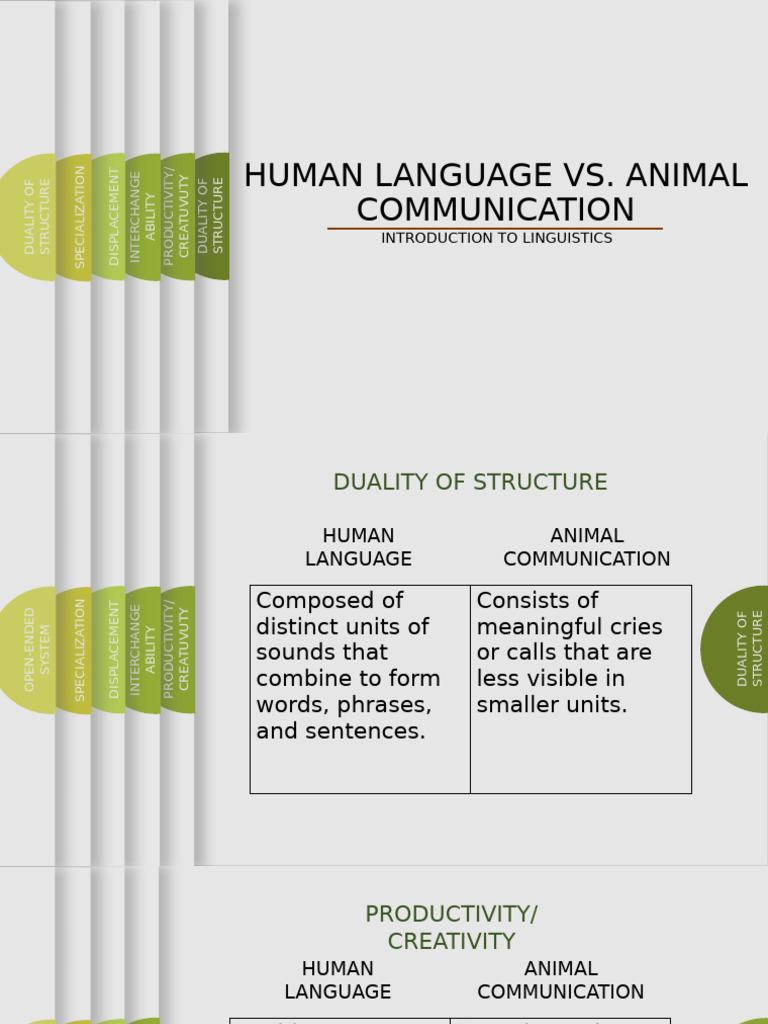 DUALITY OF STRUCTURE
SPECIALIZATION
DISPLACEMENT
INTERCHANGE ABILITY
PRODUCTIVITY/ CREATUVUTY
DUALITY OF STRUCTURE

HUMAN LANGUAGE VS. ANIMAL COMMUNICATION

INTRODUCTION TO LINGUISTICS

OPEN-ENDED SYSTEM
SPECIALIZATION
DISPLACEMENT
INTERCHANGE ABILITY
PRODUCTIVITY/ CREATUVUTY

DUALITY OF STRUCTURE

| HUMAN LANGUAGE | ANIMAL COMMUNICATION |
|---|---|
| Composed of distinct units of sounds that combine to form words, phrases, and sentences. | Consists of meaningful cries or calls that are less visible in smaller units. |

DUALITY OF STRUCTURE

PRODUCTIVITY/ CREATIVITY

HUMAN LANGUAGE
ANIMAL COMMUNICATION